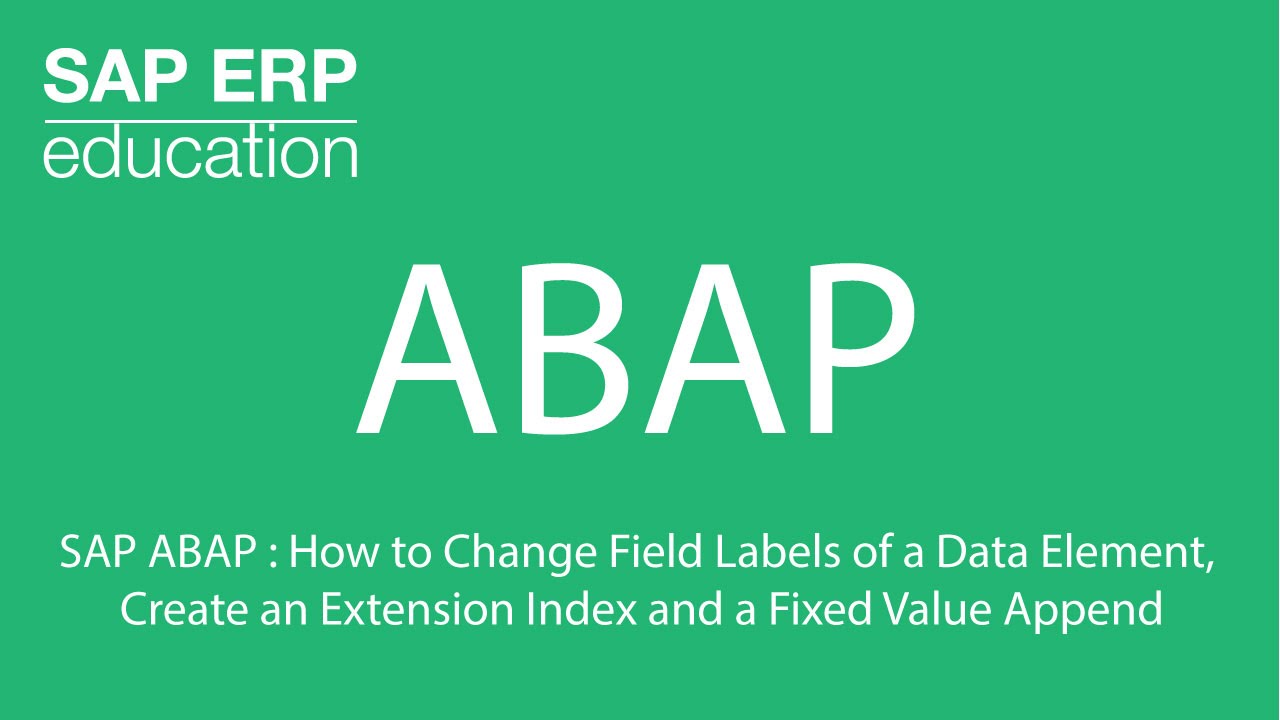 SAP ERP
education

ABAP

SAP ABAP : How to Change Field Labels of a Data Element, Create an Extension Index and a Fixed Value Append